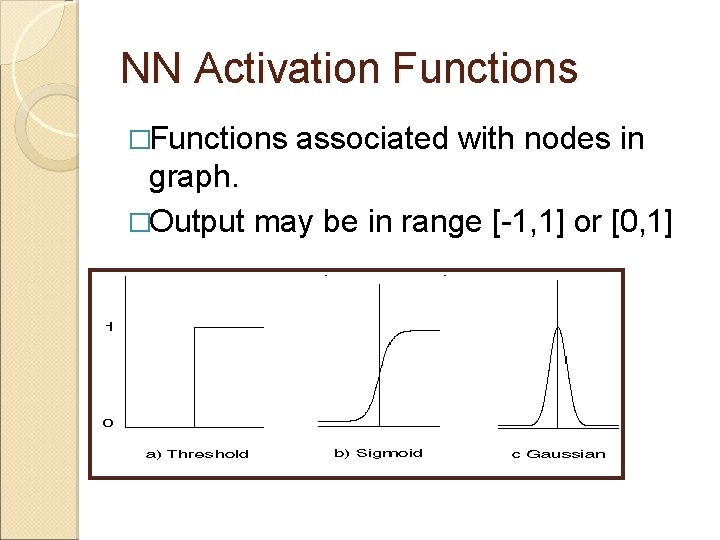 NN Activation Functions

□Functions associated with nodes in graph.

□Output may be in range [-1,1] or [0,1]

1

0

a) Threshold

b) Sigmoid

c Gaussian